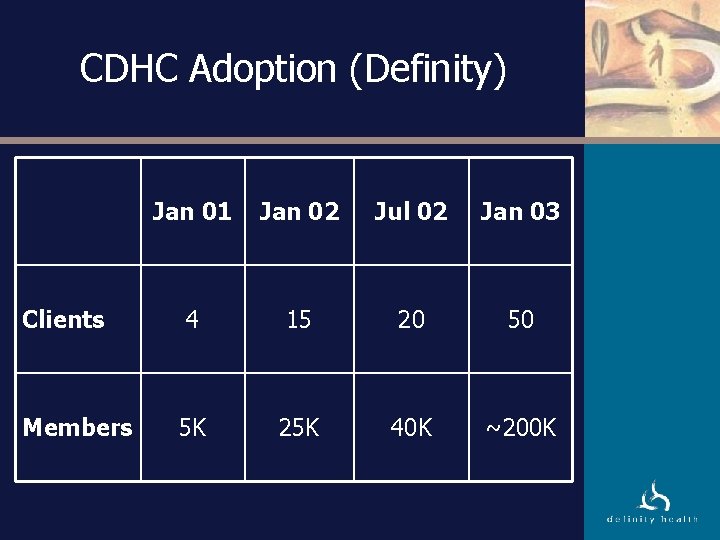 CDHC Adoption (Definity)

| | Jan 01 | Jan 02 | Jul 02 | Jan 03 |
|---|---|---|---|---|
| Clients | 4 | 15 | 20 | 50 |
| Members | 5K | 25K | 40K | ~200K |

definity health